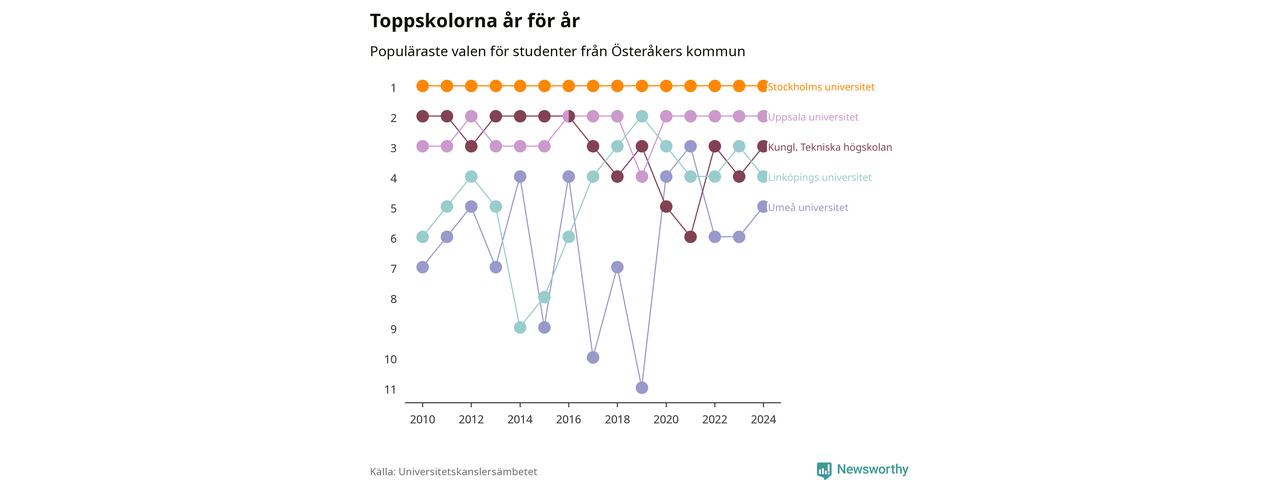 Toppskolorna år för år

Populäraste valen för studenter från Österåkers kommun

1
2
3
4
5
6
7
8
9
10
11

Stockholms universitet
Uppsala universitet
Kungl. Tekniska högskolan
Linköpings universitet
Umeå universitet

2010 2012 2014 2016 2018 2020 2022 2024

Källa: Universitetskanslersämbetet

Newsworthy